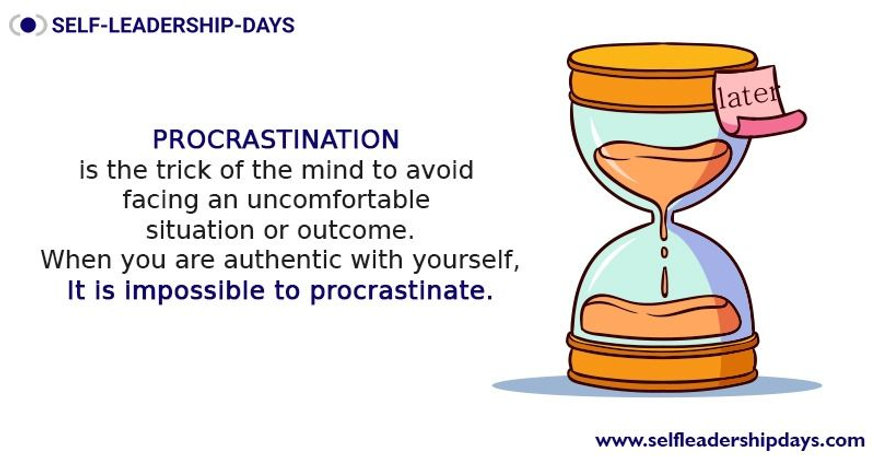 SELF-LEADERSHIP-DAYS

PROCRASTINATION
is the trick of the mind to avoid facing an uncomfortable situation or outcome.
When you are authentic with yourself,
It is impossible to procrastinate.

later

www.selfleadershipdays.com